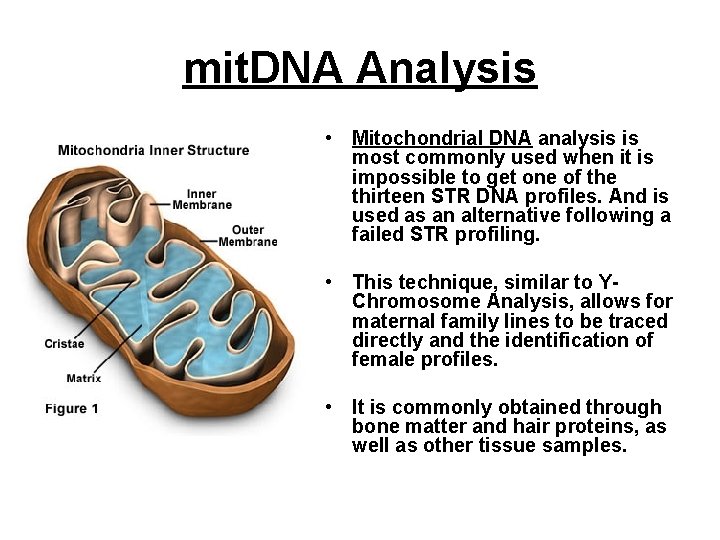 mitDNA Analysis

Mitochondria Inner Structure

Inner Membrane

Outer Membrane

Cristae

Matrix

Figure 1

• Mitochondrial DNA analysis is most commonly used when it is impossible to get one of the thirteen STR DNA profiles. And is used as an alternative following a failed STR profiling.

• This technique, similar to Y-Chromosome Analysis, allows for maternal family lines to be traced directly and the identification of female profiles.

• It is commonly obtained through bone matter and hair proteins, as well as other tissue samples.